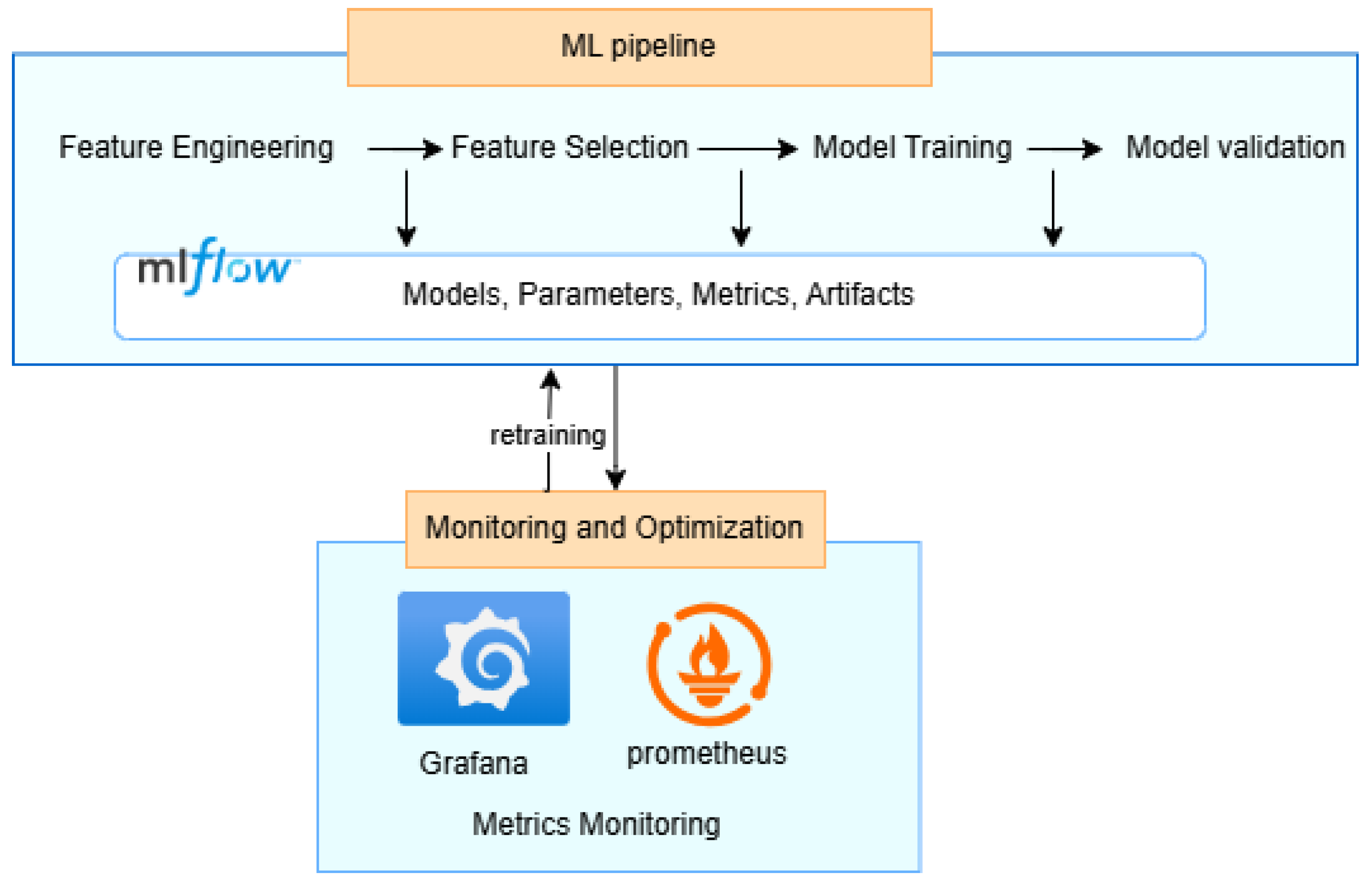 ML pipeline

Feature Engineering Feature Selection Model Training Model validation

mlflow

Models, Parameters, Metrics, Artifacts

retraining

Monitoring and Optimization

Grafana

prometheus

Metrics Monitoring